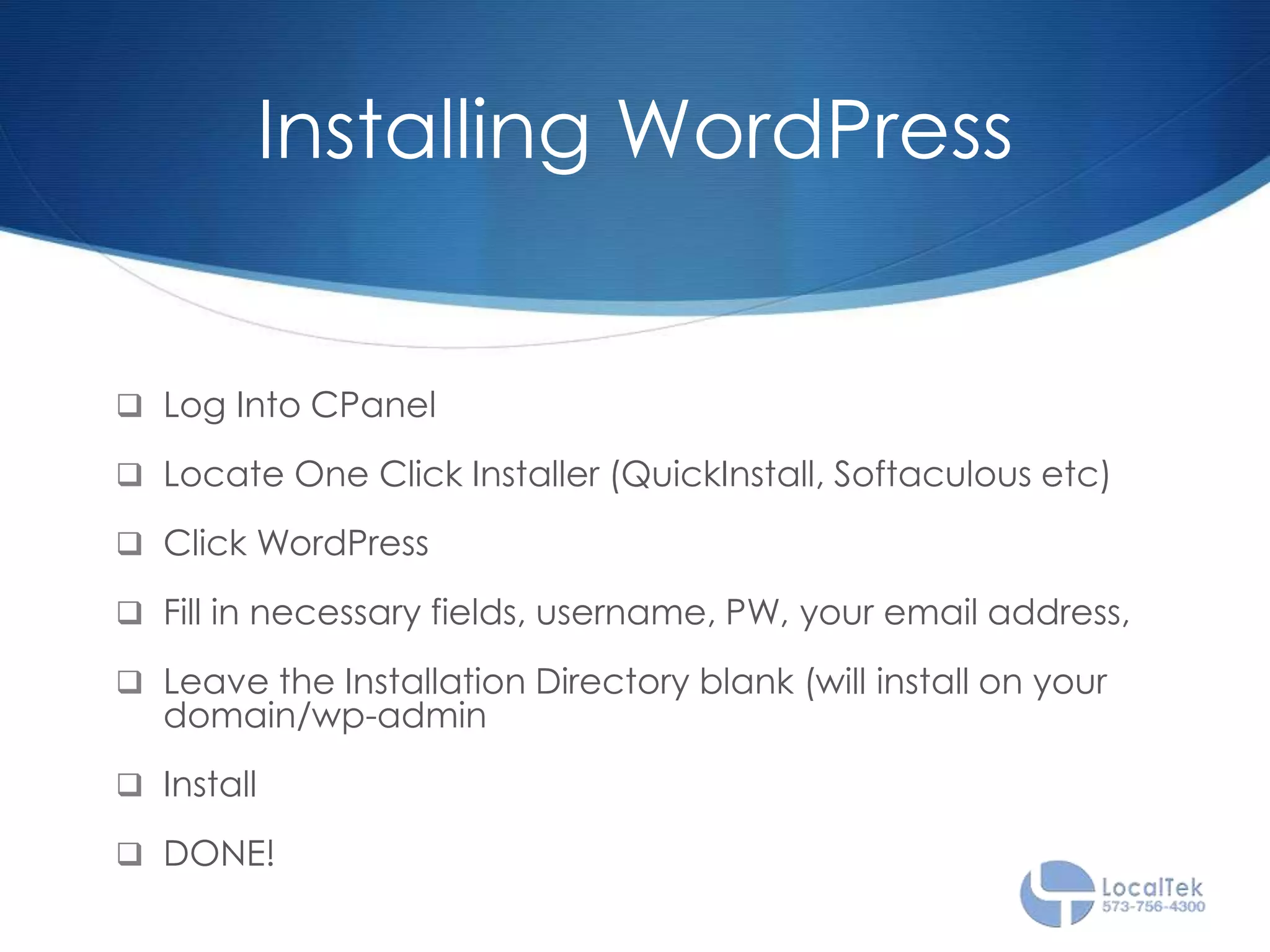 Installing WordPress

❑ Log Into CPanel

❑ Locate One Click Installer (QuickInstall, Softaculous etc)

❑ Click WordPress

❑ Fill in necessary fields, username, PW, your email address,

❑ Leave the Installation Directory blank (will install on your domain/wp-admin

❑ Install

❑ DONE!

LocalTek
573-756-4300